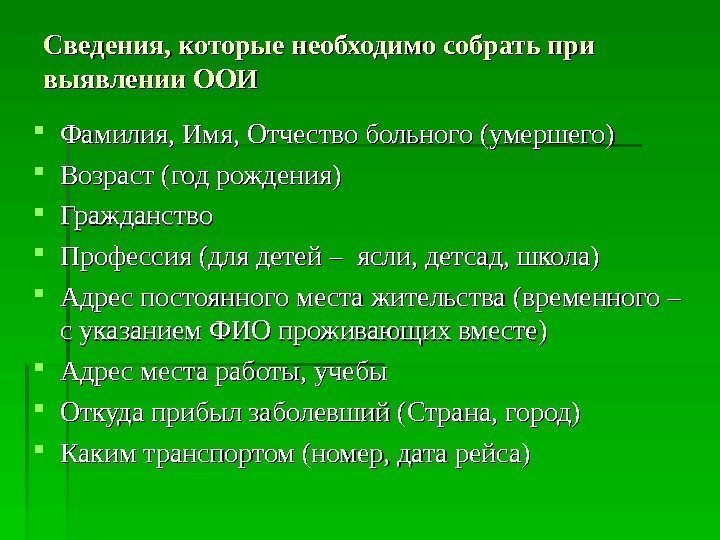 Сведения, которые необходимо собрать при выявлении ООИ

- Фамилия, Имя, Отчество больного (умершего)
- Возраст (год рождения)
- Гражданство
- Профессия (для детей – ясли, детсад, школа)
- Адрес постоянного места жительства (временного – с указанием ФИО проживающих вместе)
- Адрес места работы, учебы
- Откуда прибыл заболевший (Страна, город)
- Каким транспортом (номер, дата рейса)